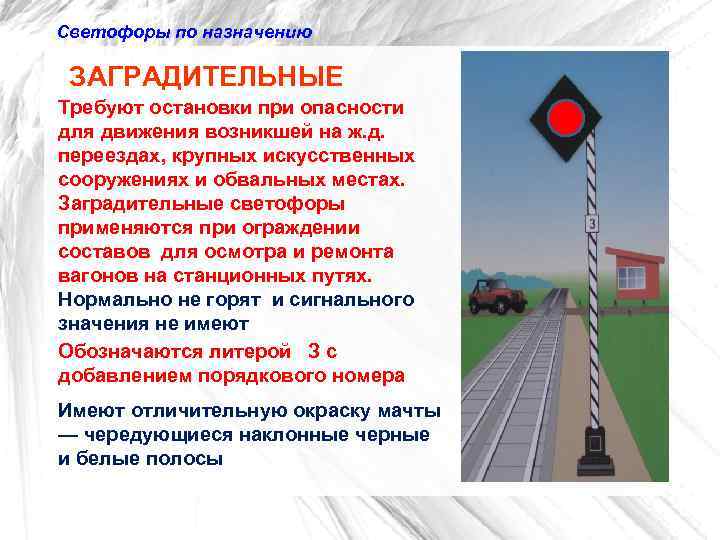 Светофоры по назначению

ЗАГРАДИТЕЛЬНЫЕ

Требуют остановки при опасности для движения возникшей на ж.д. переездах, крупных искусственных сооружениях и обвальных местах. Заградительные светофоры применяются при ограждении составов для осмотра и ремонта вагонов на станционных путях.

Нормально не горят и сигнального значения не имеют

Обозначаются литерой З с добавлением порядкового номера

Имеют отличительную окраску мачты — чередующиеся наклонные черные и белые полосы

З